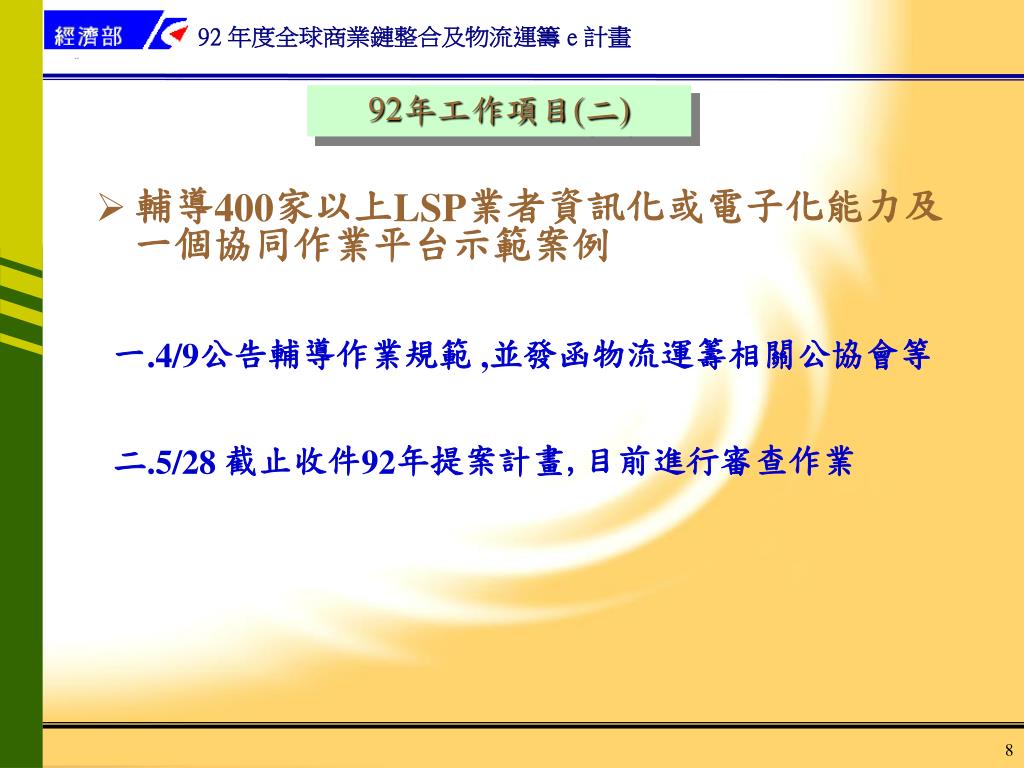 經濟部

92 年度全球商業鏈整合及物流運籌 e 計畫

92年工作項目(二)

➢ 輔導400家以上LSP業者資訊化或電子化能力及一個協同作業平台示範案例

一.4/9公告輔導作業規範 ,並發函物流運籌相關公協會等

二.5/28 截止收件92年提案計畫, 目前進行審查作業

8